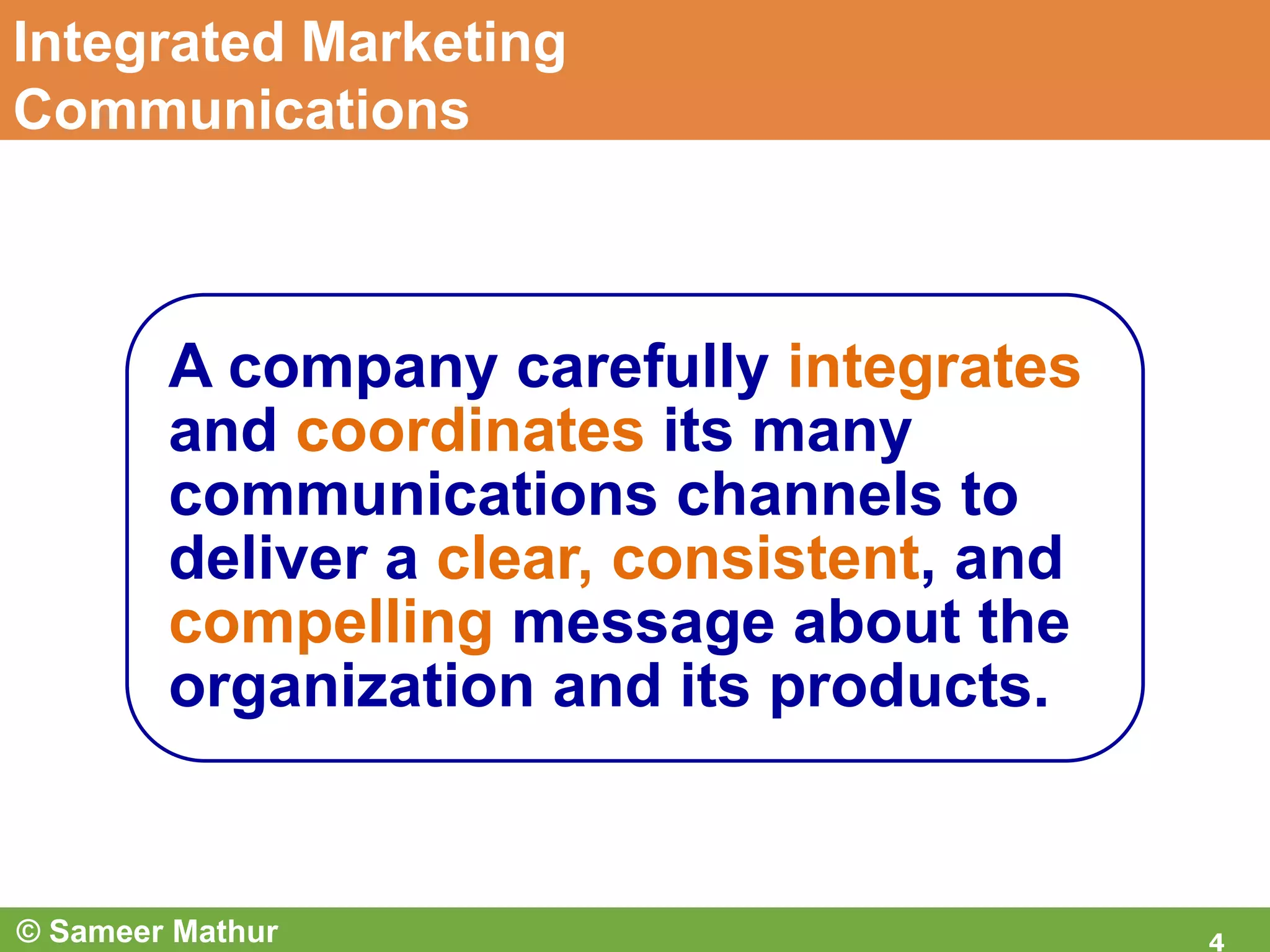 Integrated Marketing Communications

A company carefully integrates and coordinates its many communications channels to deliver a clear, consistent, and compelling message about the organization and its products.

© Sameer Mathur

4